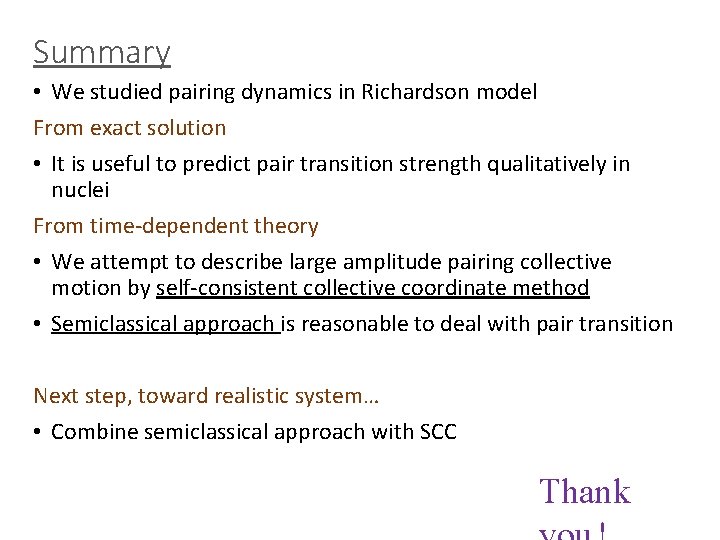 Summary

• We studied pairing dynamics in Richardson model

From exact solution

• It is useful to predict pair transition strength qualitatively in nuclei

From time-dependent theory

• We attempt to describe large amplitude pairing collective motion by self-consistent collective coordinate method

• Semiclassical approach is reasonable to deal with pair transition

Next step, toward realistic system…

• Combine semiclassical approach with SCC

Thank you!